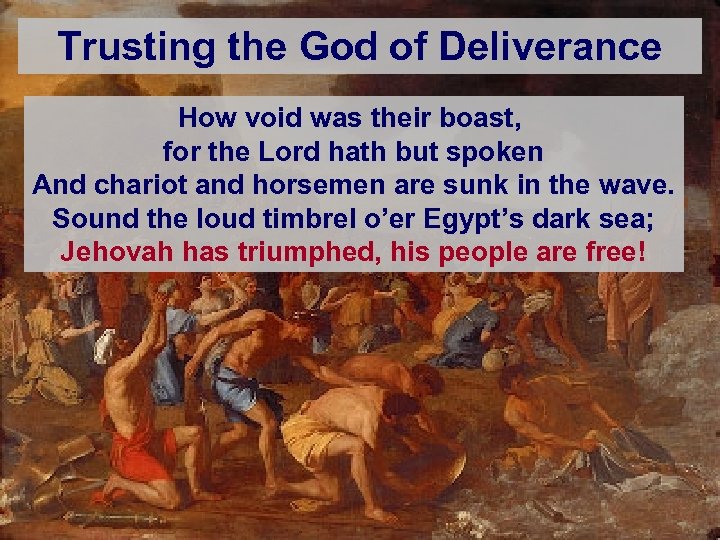 Trusting the God of Deliverance

How void was their boast,
for the Lord hath but spoken
And chariot and horsemen are sunk in the wave.
Sound the loud timbrel o'er Egypt's dark sea;
Jehovah has triumphed, his people are free!